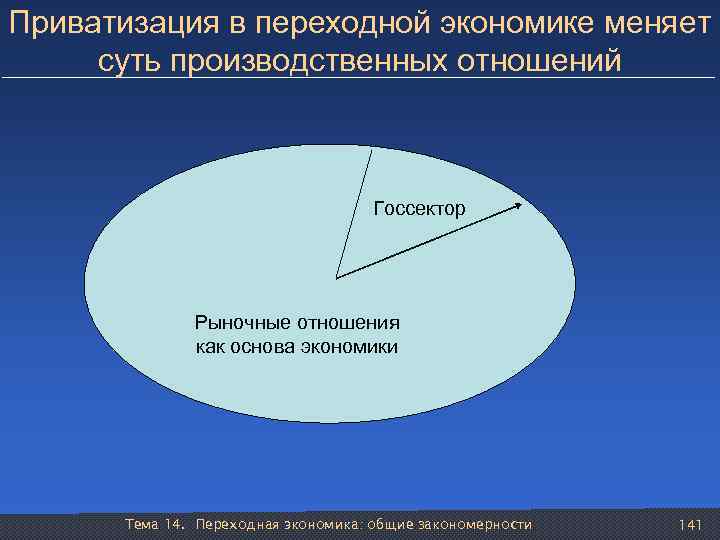 Приватизация в переходной экономике меняет суть производственных отношений

Госсектор

Рыночные отношения как основа экономики

Тема 14. Переходная экономика: общие закономерности

141